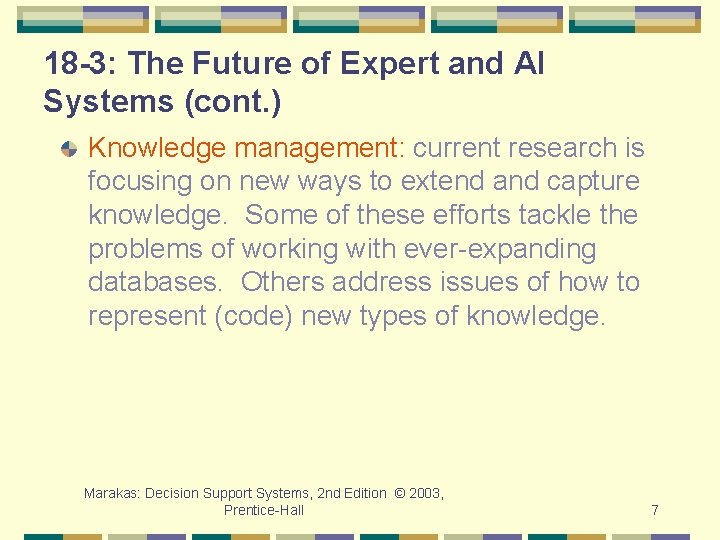 18-3: The Future of Expert and AI Systems (cont.)

Knowledge management: current research is focusing on new ways to extend and capture knowledge. Some of these efforts tackle the problems of working with ever-expanding databases. Others address issues of how to represent (code) new types of knowledge.

Marakas: Decision Support Systems, 2nd Edition © 2003, Prentice-Hall

7